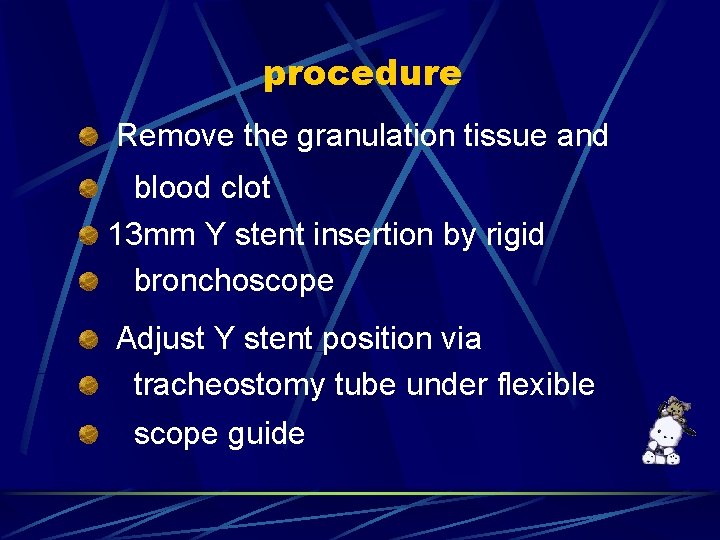 procedure

Remove the granulation tissue and

blood clot

13mm Y stent insertion by rigid

bronchoscope

Adjust Y stent position via

tracheostomy tube under flexible

scope guide